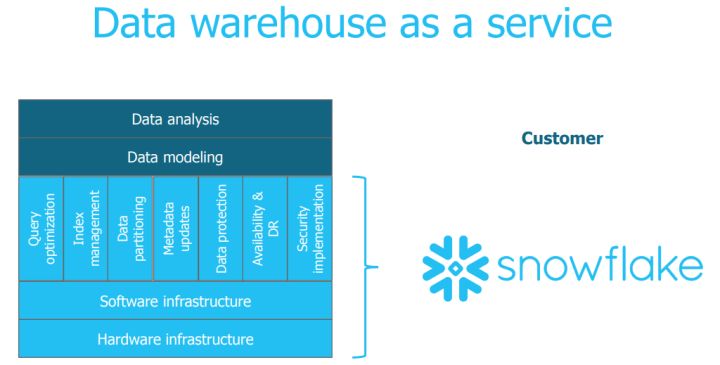 Data warehouse as a service

Data analysis

Data modeling

Query optimization

Index management

Data partitioning

Metadata updates

Data protection

Availability & DR

Security implementation

Software infrastructure

Hardware infrastructure

Customer

snowflake